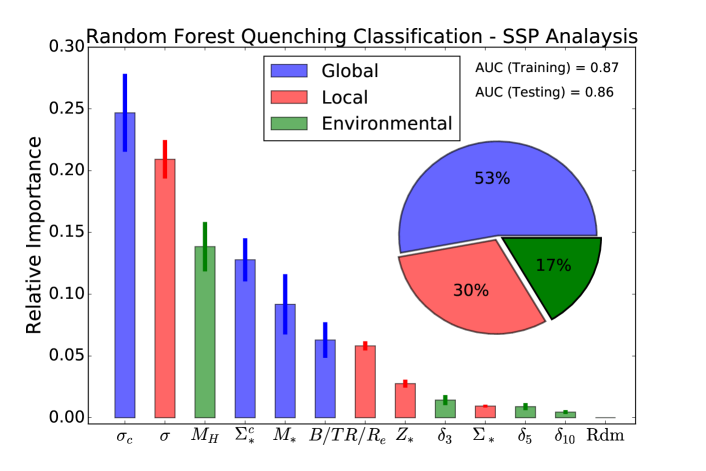 Random Forest Quenching Classification - SSP Analaysis

Global
Local
Environmental

AUC (Training) = 0.87
AUC (Testing) = 0.86

53%
30%
17%

Relative Importance

0.30
0.25
0.20
0.15
0.10
0.05
0.00

$\sigma_c$ $\sigma$ $M_H$ $\Sigma_*^c$ $M_*$ $B/T$ $R/R_e$ $Z_*$ $\delta_3$ $\Sigma_*$ $\delta_5$ $\delta_{10}$ Rdm